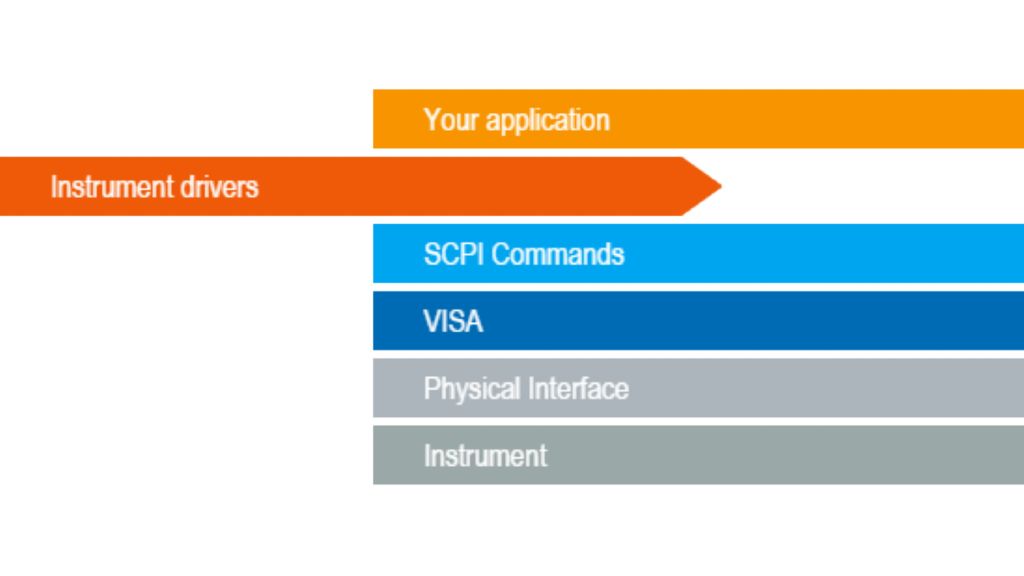 Your application

Instrument drivers

SCPI Commands

VISA

Physical Interface

Instrument